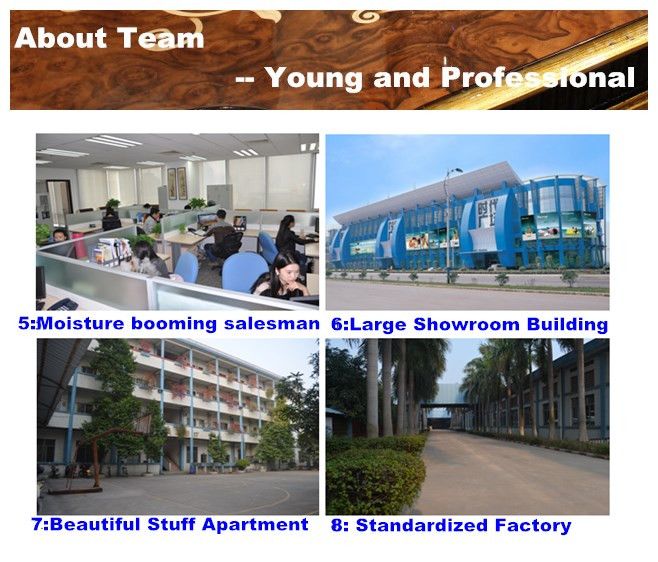 About Team
-- Young and Professional

5:Moisture booming salesman
6:Large Showroom Building
7:Beautiful Stuff Apartment
8: Standardized Factory